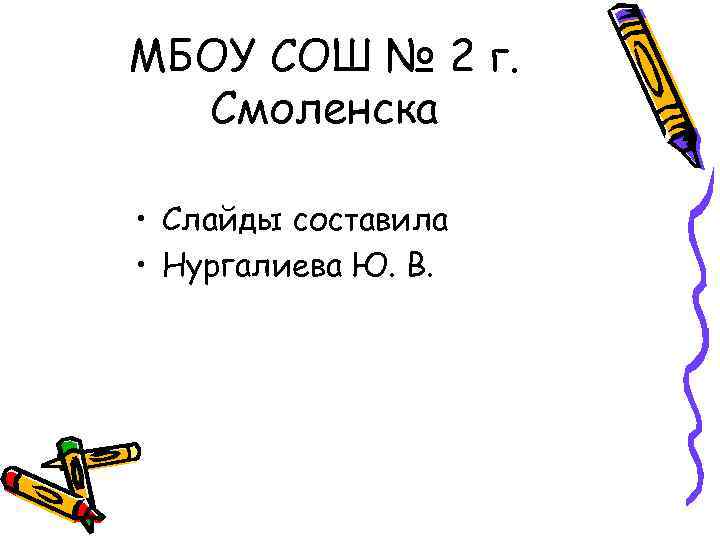 МБОУ СОШ № 2 г. Смоленска

• Слайды составила
• Нургалиева Ю. В.